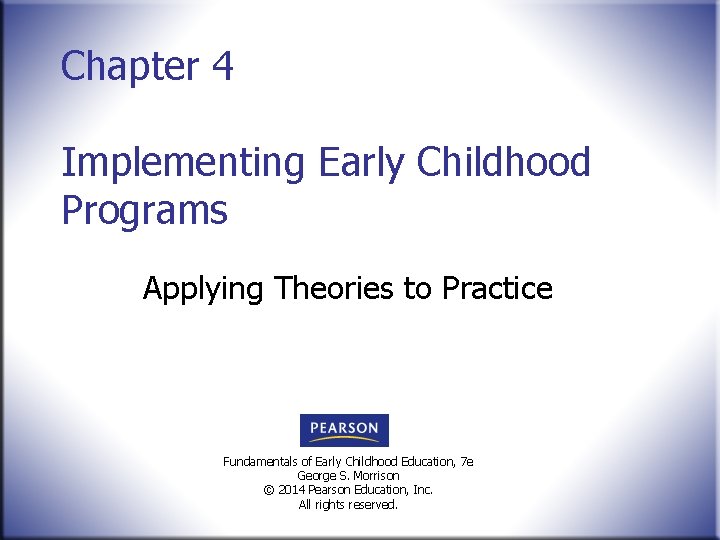 Chapter 4

Implementing Early Childhood Programs

Applying Theories to Practice

PEARSON

Fundamentals of Early Childhood Education, 7e
George S. Morrison
© 2014 Pearson Education, Inc.
All rights reserved.